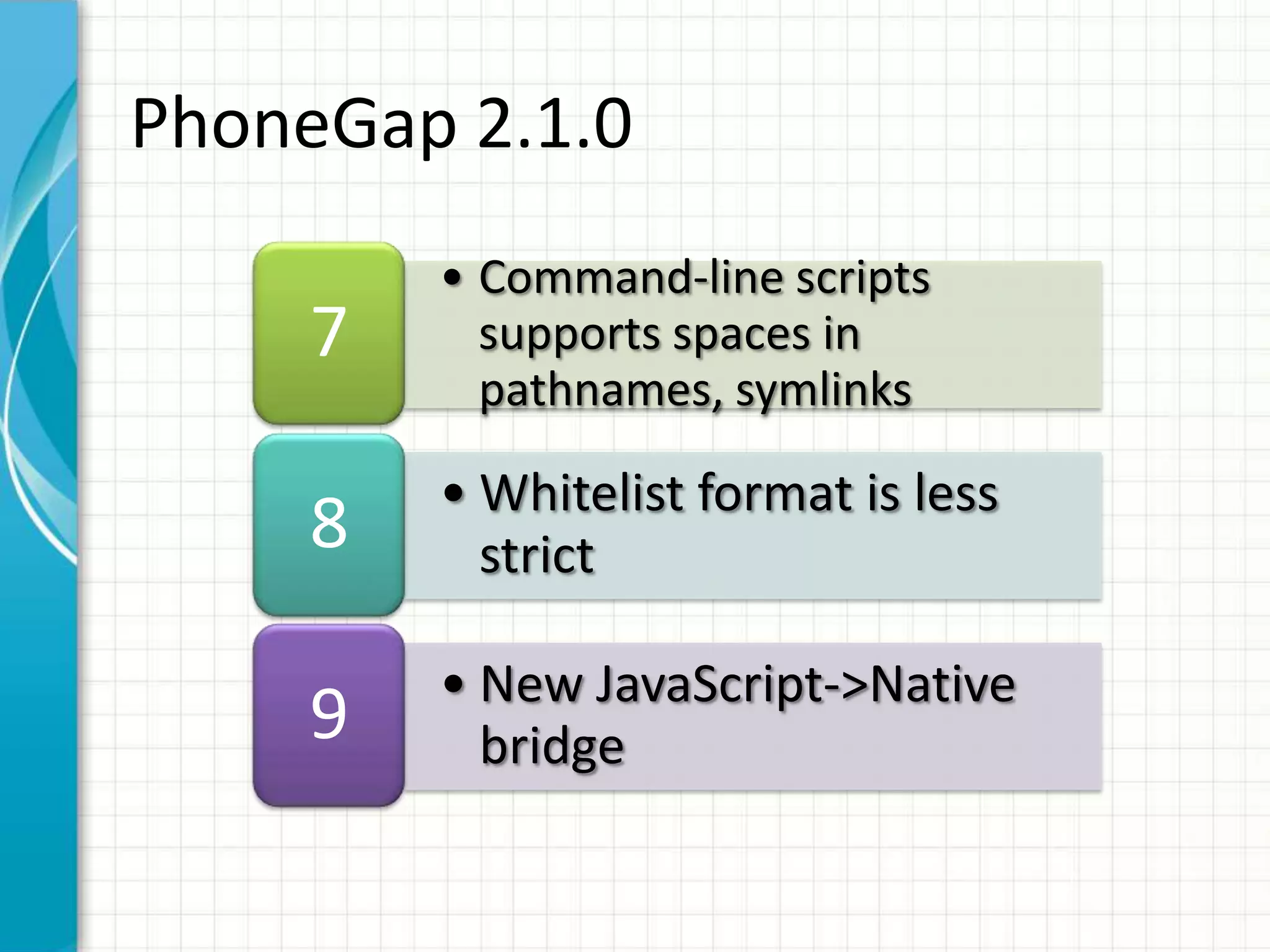 PhoneGap 2.1.0

7

• Command-line scripts supports spaces in pathnames, symlinks

8

• Whitelist format is less strict

9

• New JavaScript->Native bridge